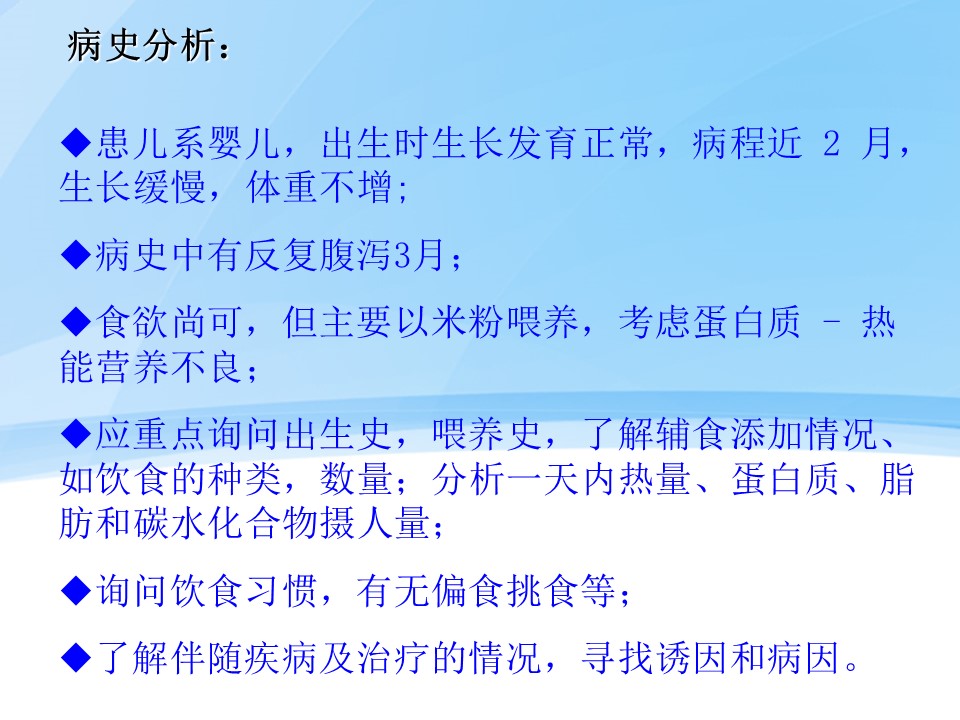 病史分析：

◆患儿系婴儿，出生时生长发育正常，病程近 2 月，生长缓慢，体重不增;

◆病史中有反复腹泻3月；

◆食欲尚可，但主要以米粉喂养，考虑蛋白质 - 热能营养不良；

◆应重点询问出生史，喂养史，了解辅食添加情况、如饮食的种类，数量；分析一天内热量、蛋白质、脂肪和碳水化合物摄人量;

◆询问饮食习惯，有无偏食挑食等；

◆了解伴随疾病及治疗的情况，寻找诱因和病因。